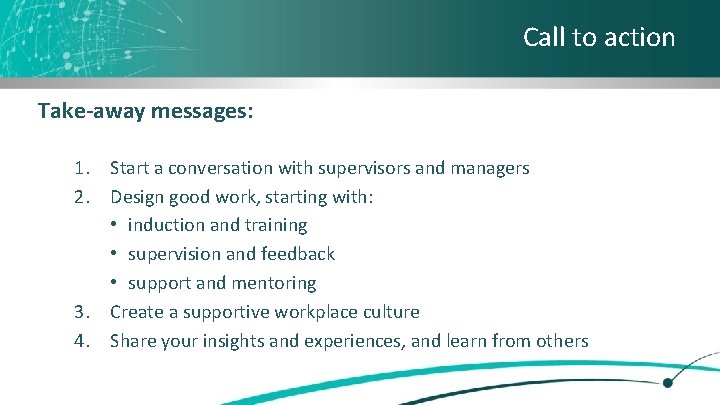 Call to action

Take-away messages:

1. Start a conversation with supervisors and managers
2. Design good work, starting with:
• induction and training
• supervision and feedback
• support and mentoring
3. Create a supportive workplace culture
4. Share your insights and experiences, and learn from others